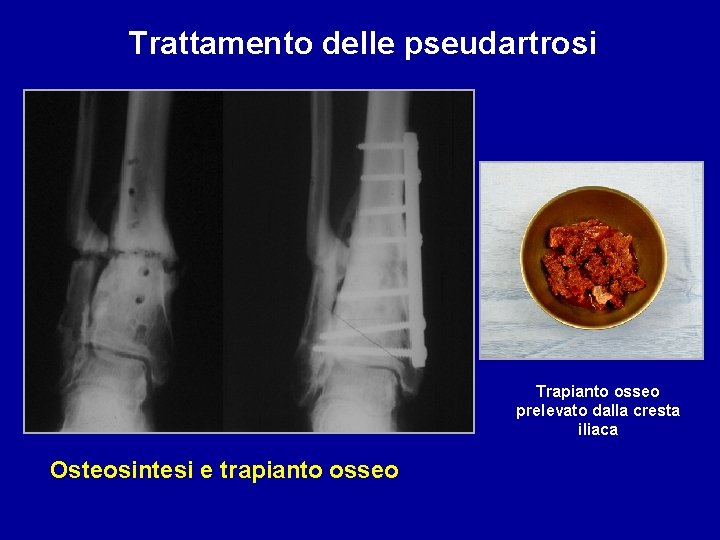 Trattamento delle pseudartrosi

Trapianto osseo prelevato dalla cresta iliaca

Osteosintesi e trapianto osseo